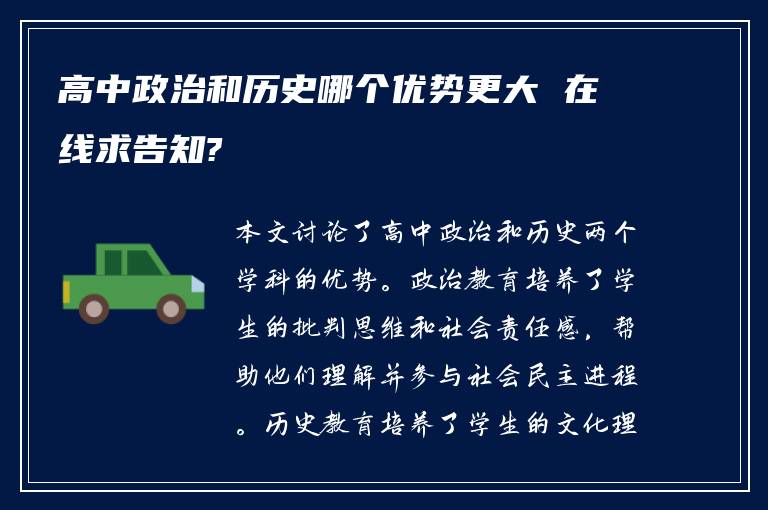 高中政治和历史哪个优势更大 在线求告知?

本文讨论了高中政治和历史两个学科的优势。政治教育培养了学生的批判思维和社会责任感，帮助他们理解并参与社会民主进程。历史教育培养了学生的文化理